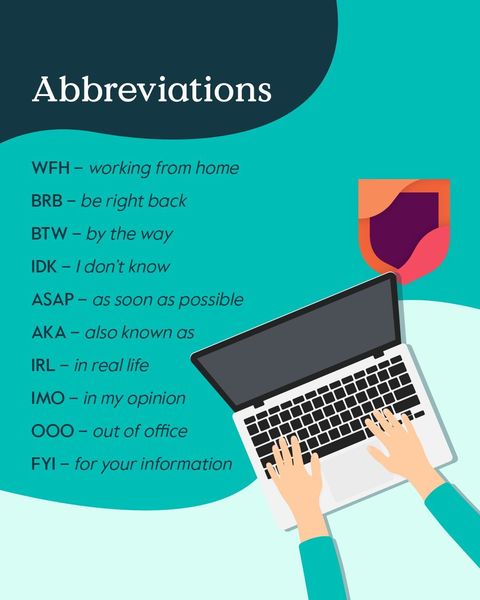 Abbreviations

WFH – working from home
BRB – be right back
BTW – by the way
IDK – I don't know
ASAP – as soon as possible
AKA – also known as
IRL – in real life
IMO – in my opinion
OOO – out of office
FYI – for your information